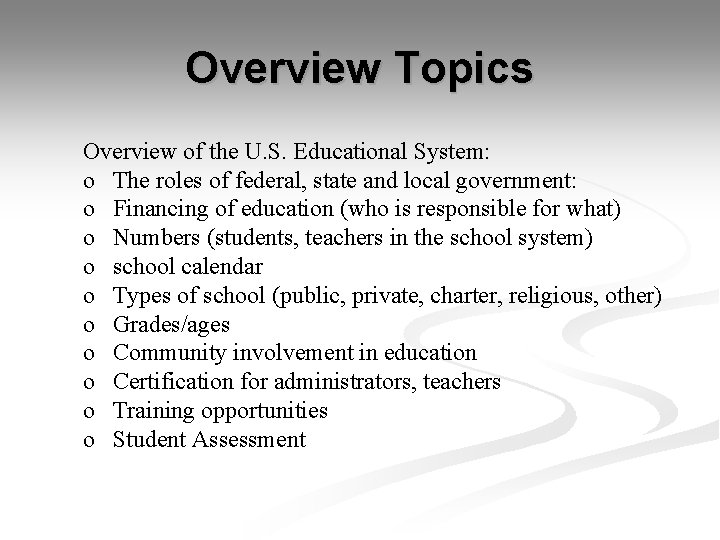 Overview Topics

Overview of the U.S. Educational System:
o The roles of federal, state and local government:
o Financing of education (who is responsible for what)
o Numbers (students, teachers in the school system)
o school calendar
o Types of school (public, private, charter, religious, other)
o Grades/ages
o Community involvement in education
o Certification for administrators, teachers
o Training opportunities
o Student Assessment